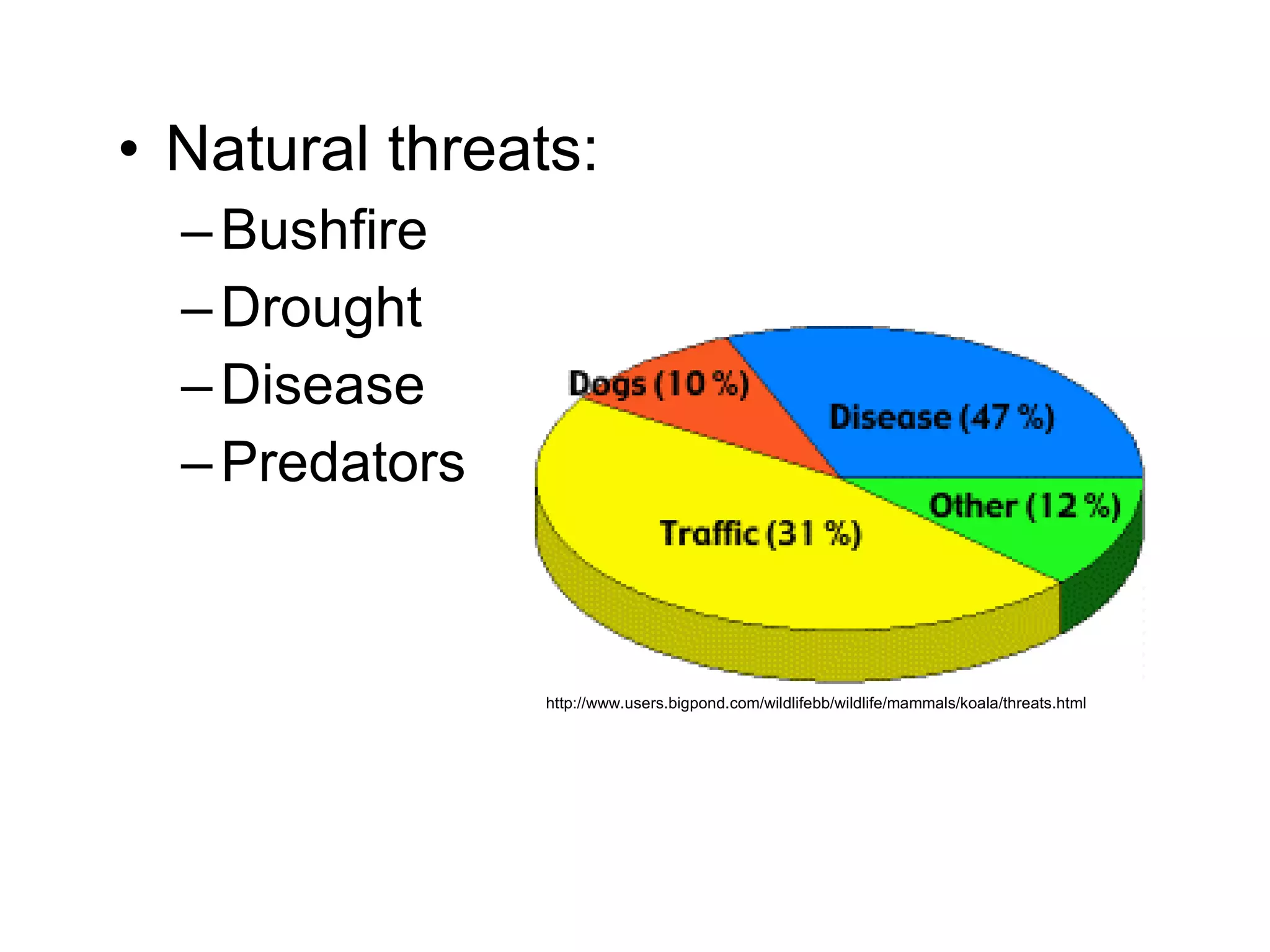 • Natural threats:
– Bushfire
– Drought
– Disease
– Predators

Dogs (10 %)
Disease (47 %)
Other (12 %)
Traffic (31 %)

http://www.users.bigpond.com/wildlifebb/wildlife/mammals/koala/threats.html